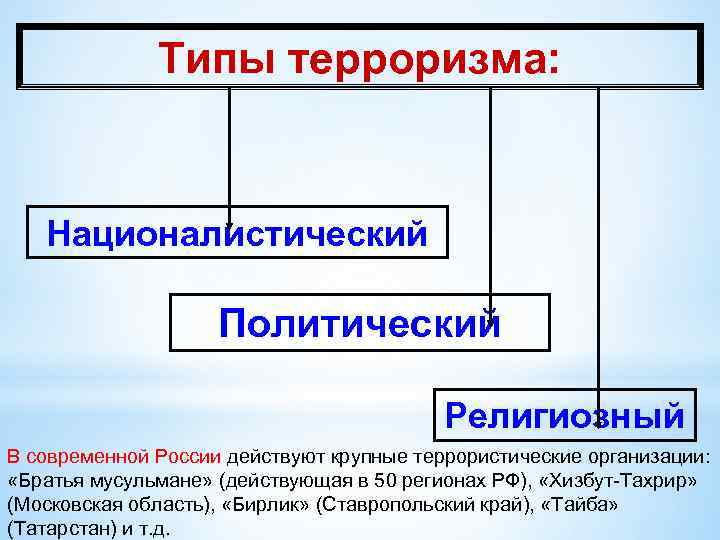 Типы терроризма:

Националистический

Политический

Религиозный

В современной России действуют крупные террористические организации: «Братья мусульмане» (действующая в 50 регионах РФ), «Хизбут-Тахрир» (Московская область), «Бирлик» (Ставропольский край), «Тайба» (Татарстан) и т.д.